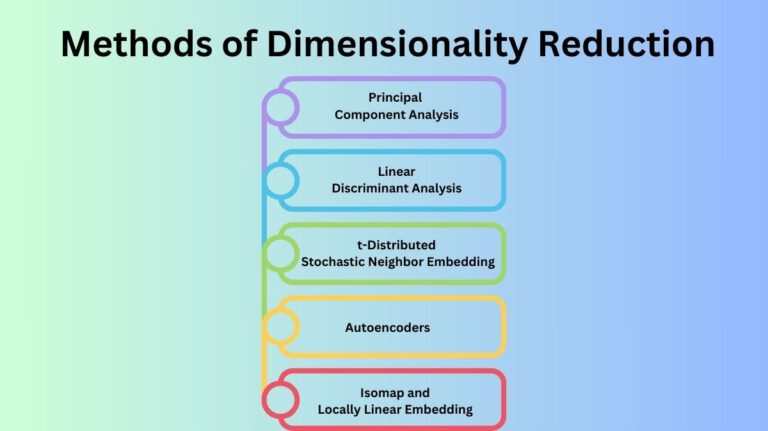 Methods of Dimensionality Reduction

Principal
Component Analysis

Linear
Discriminant Analysis

t-Distributed
Stochastic Neighbor Embedding

Autoencoders

Isomap and
Locally Linear Embedding